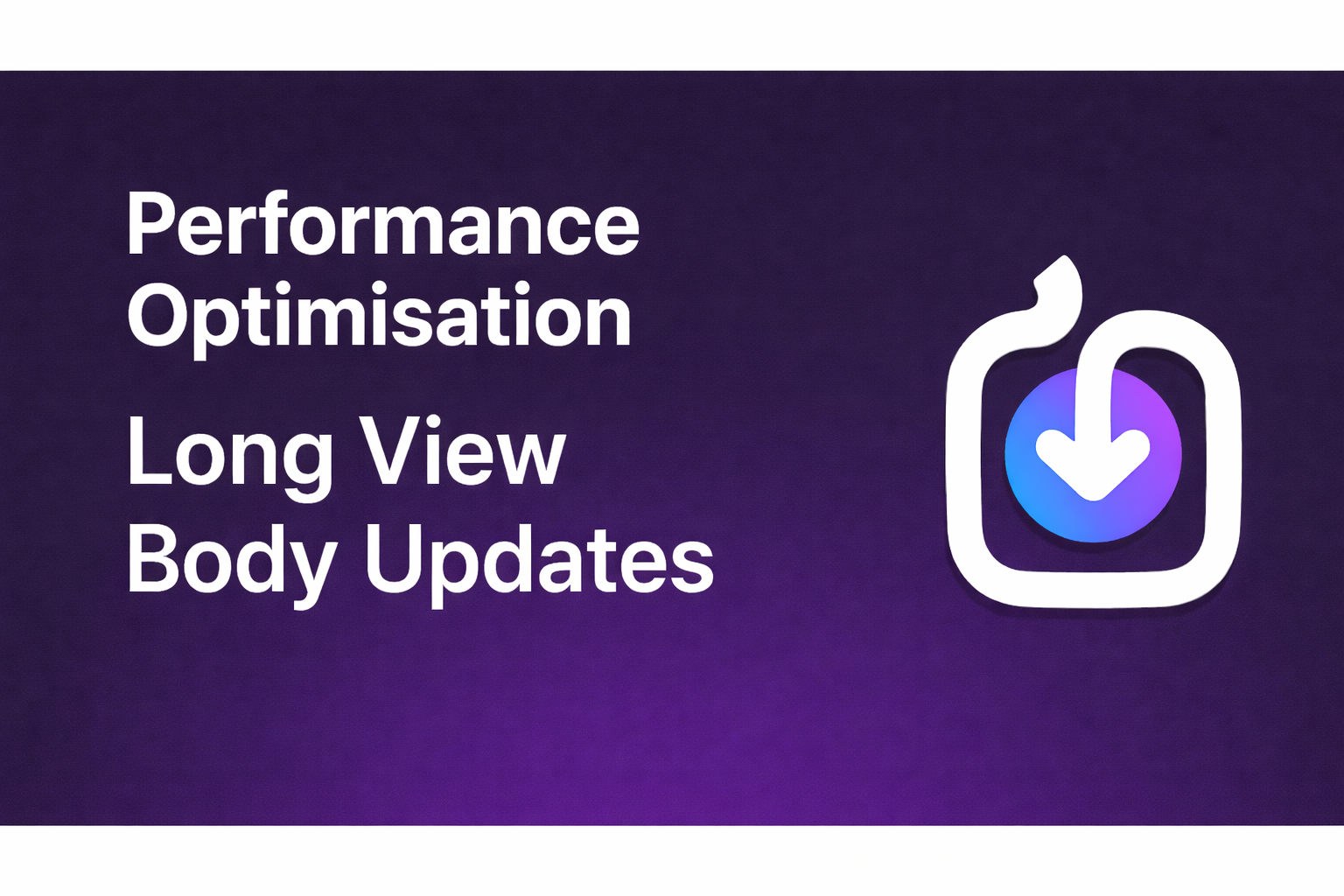 Performance Optimisation

Long View Body Updates